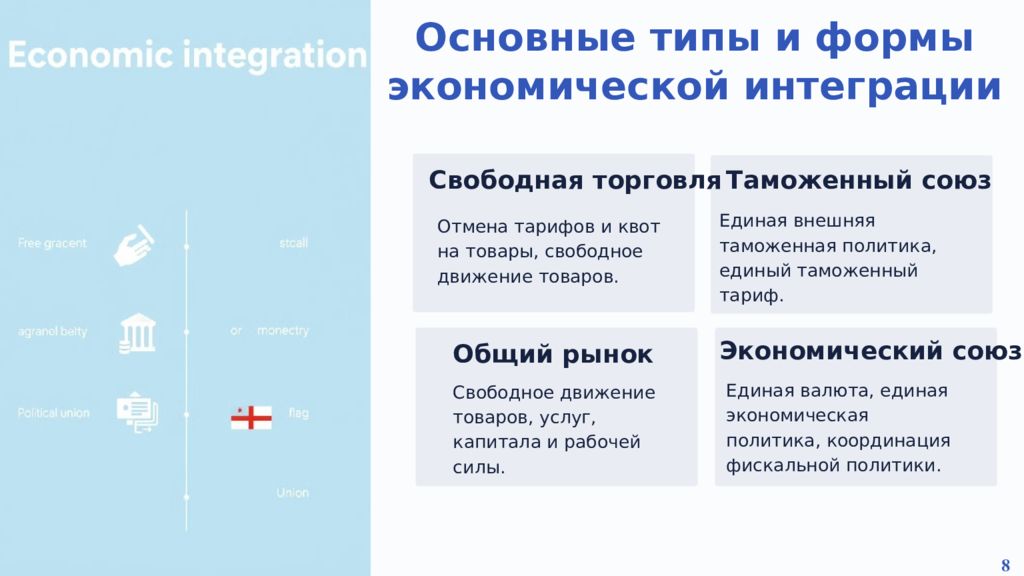 Economic integration

Free gracent

stcall

agranel belty

or monectry

Political union

flag

Union

Основные типы и формы экономической интеграции

Свободная торговля

Отмена тарифов и квот на товары, свободное движение товаров.

Таможенный союз

Единая внешняя таможенная политика, единый таможенный тариф.

Общий рынок

Свободное движение товаров, услуг, капитала и рабочей силы.

Экономический союз

Единая валюта, единая экономическая политика, координация фискальной политики.

8